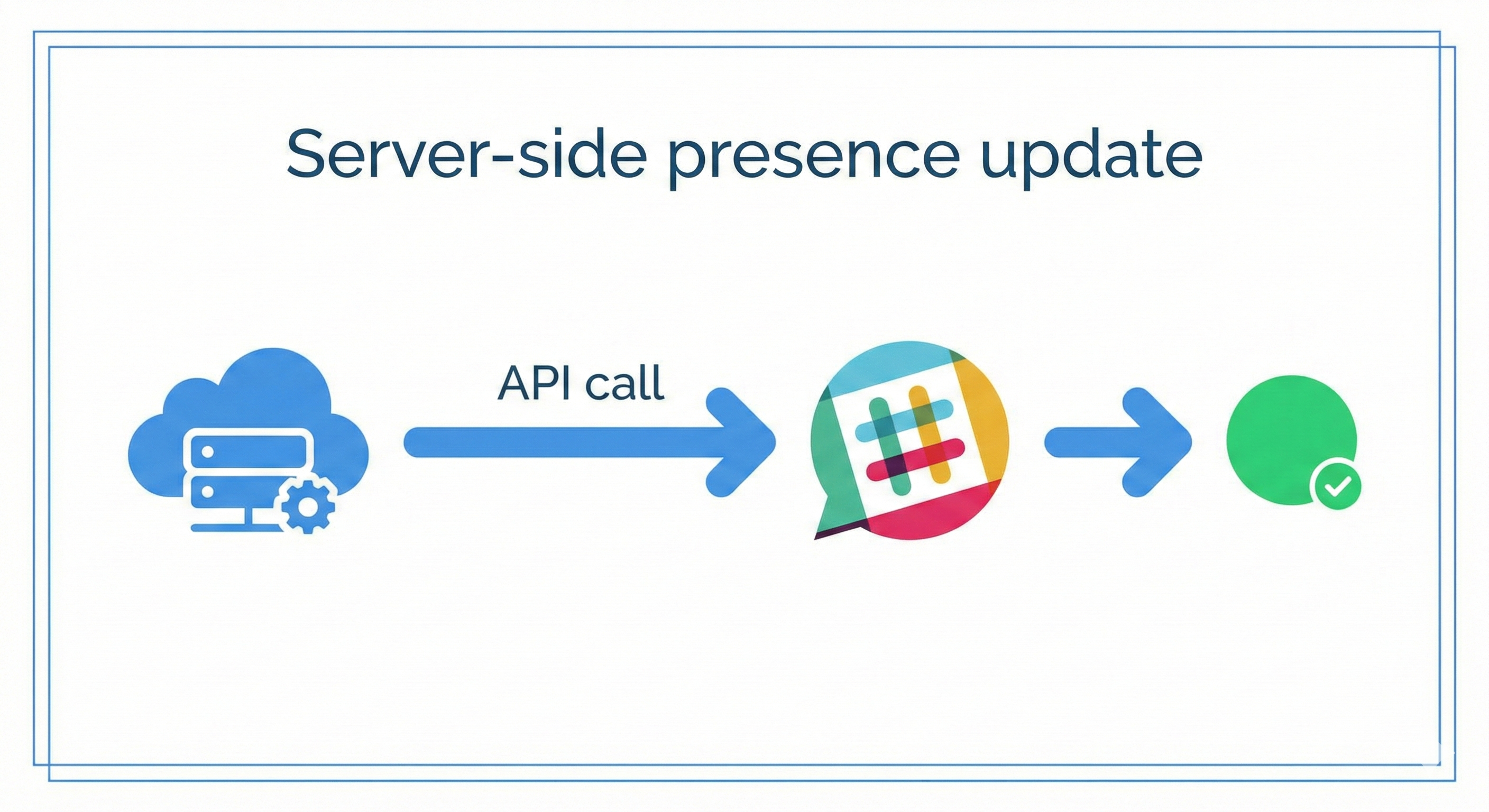 Server-side presence update

API call